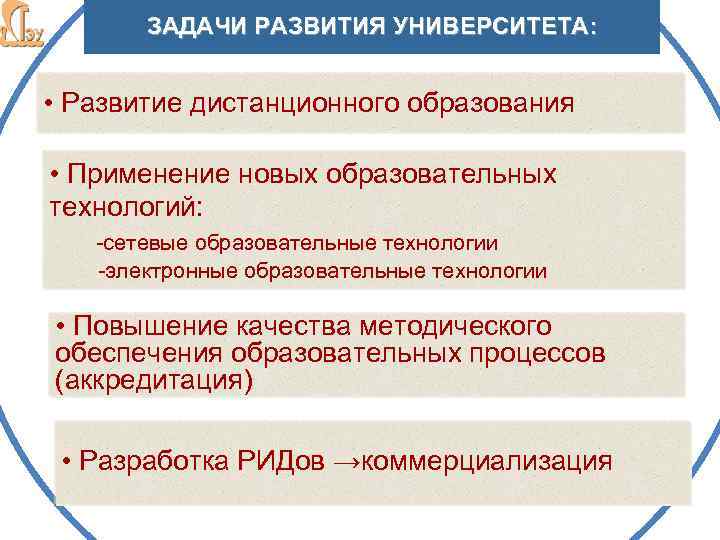 ЗАДАЧИ РАЗВИТИЯ УНИВЕРСИТЕТА:

• Развитие дистанционного образования

• Применение новых образовательных технологий:
-сетевые образовательные технологии
-электронные образовательные технологии

• Повышение качества методического обеспечения образовательных процессов (аккредитация)

• Разработка РИДов →коммерциализация